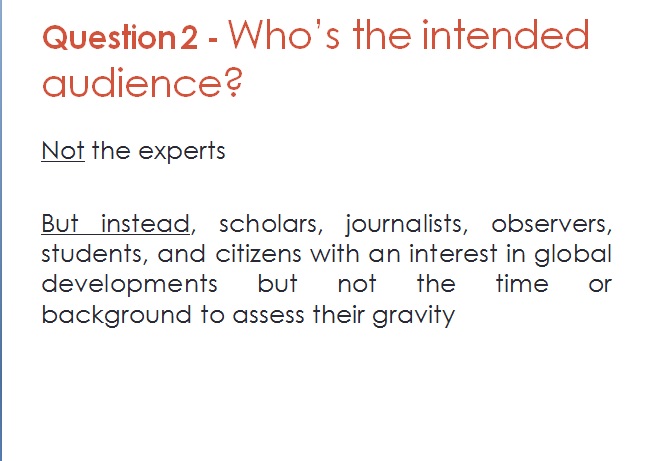 Question 2 - Who's the intended audience?

Not the experts

But instead, scholars, journalists, observers, students, and citizens with an interest in global developments but not the time or background to assess their gravity